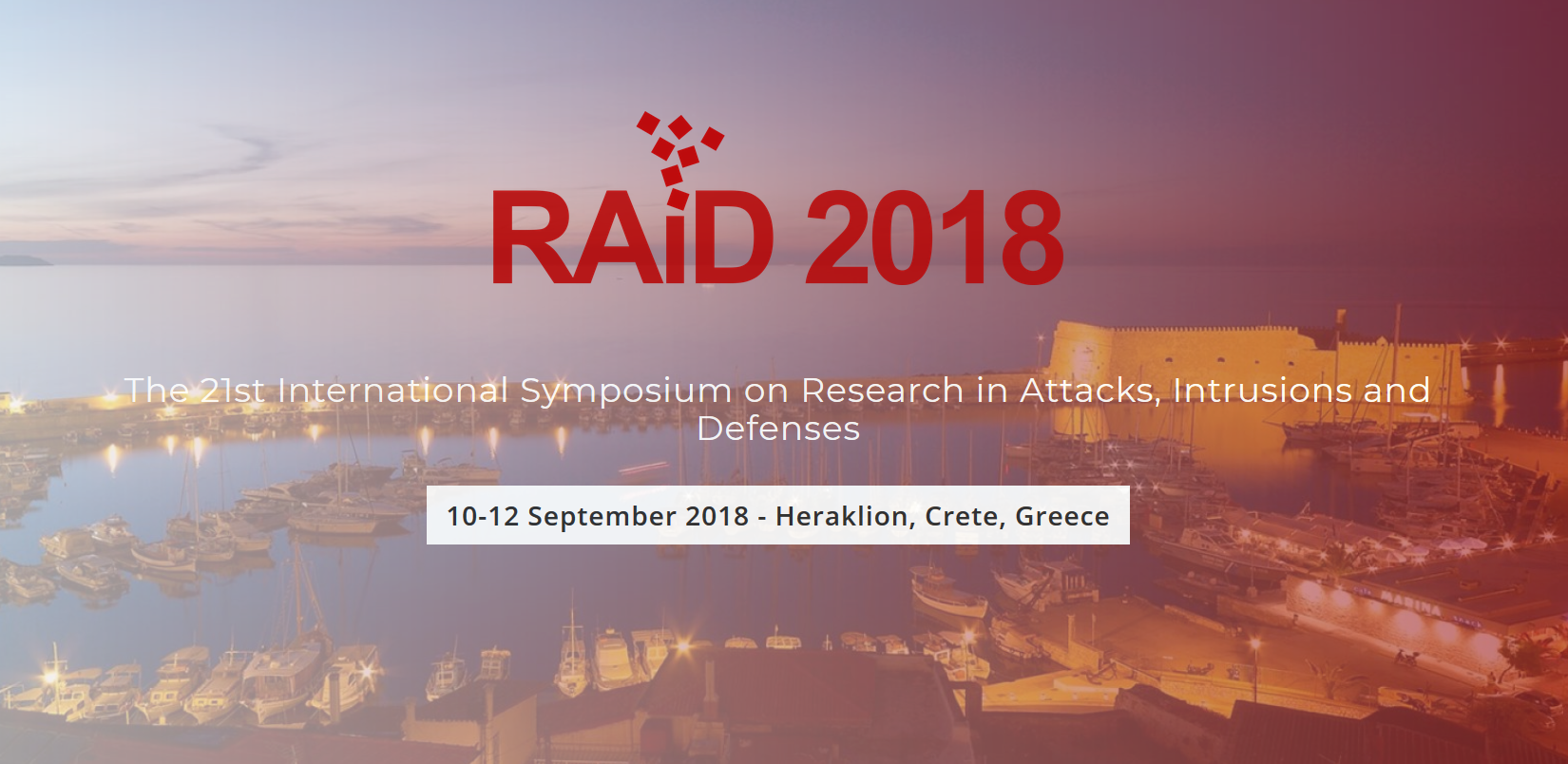 RAiD 2018

The 21st International Symposium on Research in Attacks, Intrusions and Defenses

10-12 September 2018 - Heraklion, Crete, Greece

MARINA